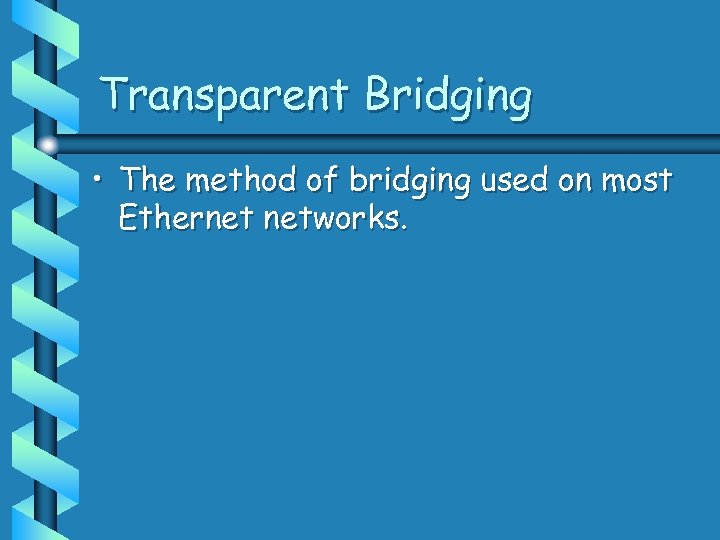 Transparent Bridging

• The method of bridging used on most Ethernet networks.